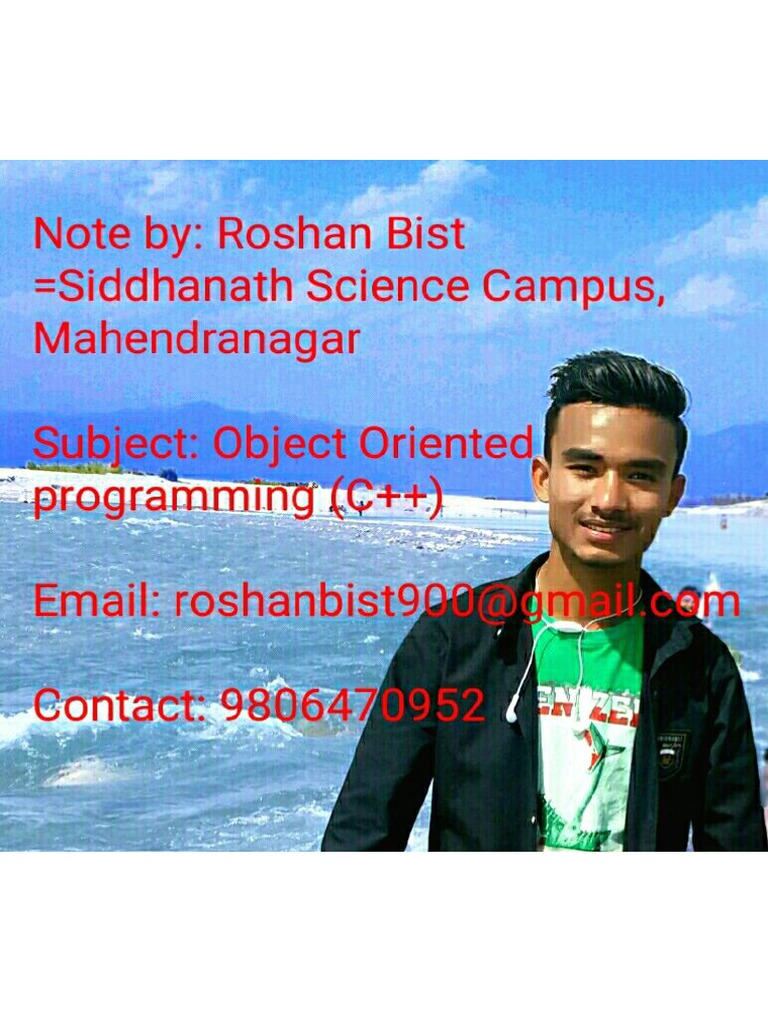 Note by: Roshan Bist
=Siddhanath Science Campus, Mahendranagar

Subject: Object Oriented programming (C++)

Email: roshanbist900@gmail.com

Contact: 9806470952